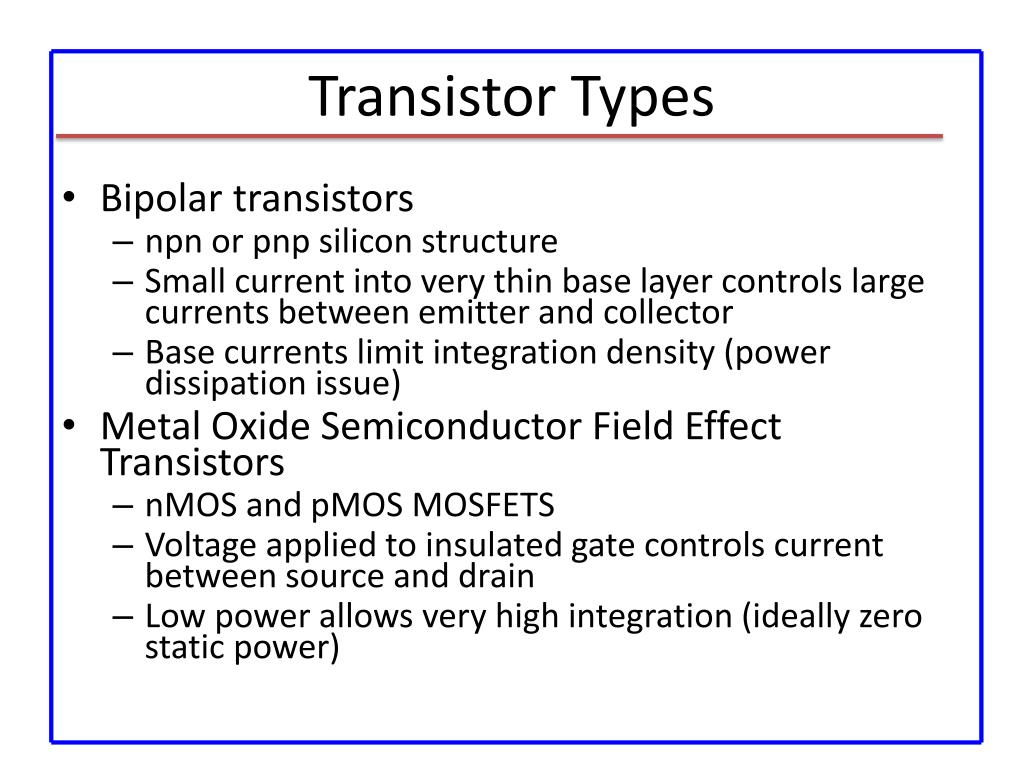 Transistor Types

• Bipolar transistors
– npn or pnp silicon structure
– Small current into very thin base layer controls large currents between emitter and collector
– Base currents limit integration density (power dissipation issue)
• Metal Oxide Semiconductor Field Effect Transistors
– nMOS and pMOS MOSFETS
– Voltage applied to insulated gate controls current between source and drain
– Low power allows very high integration (ideally zero static power)